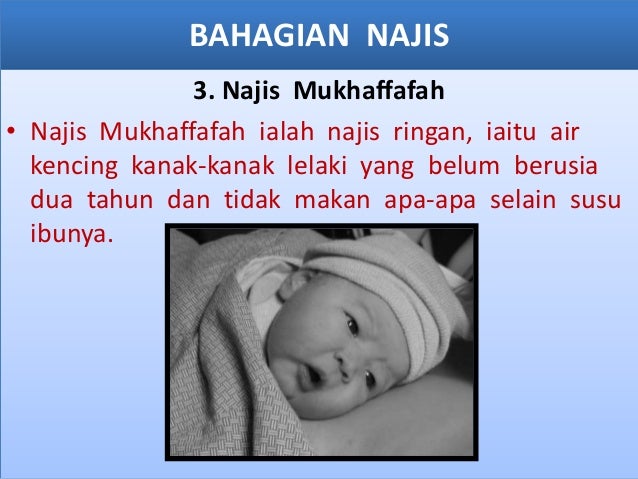 BAHAGIAN NAJIS

3. Najis Mukhaffafah

• Najis Mukhaffafah ialah najis ringan, iaitu air kencing kanak-kanak lelaki yang belum berusia dua tahun dan tidak makan apa-apa selain susu ibunya.